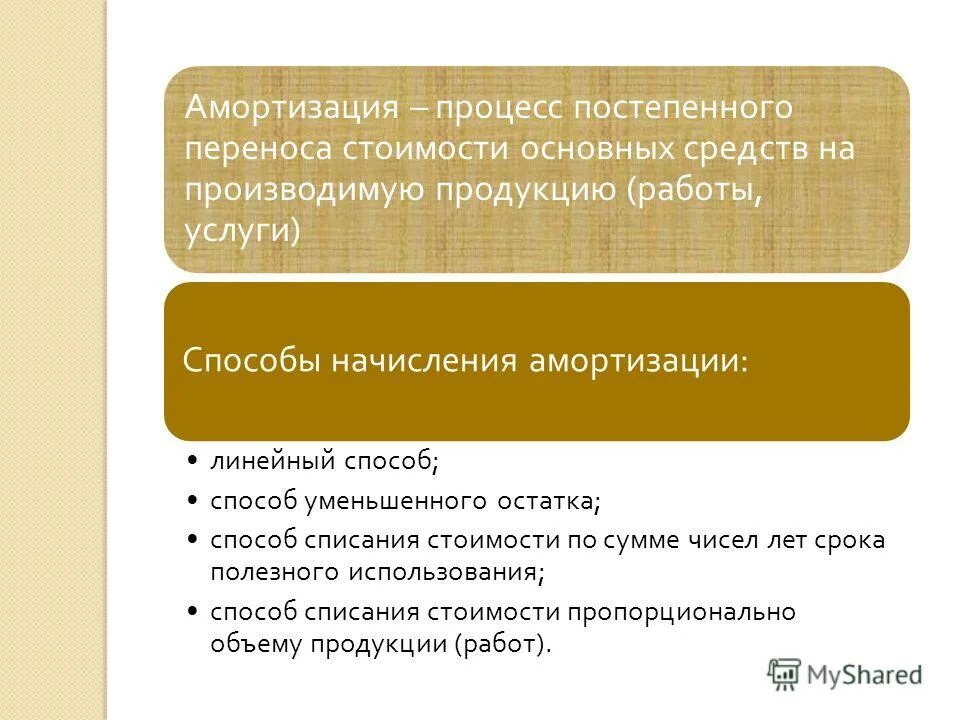 Амортизация – процесс постепенного переноса стоимости основных средств на производимую продукцию (работы, услуги)

Способы начисления амортизации:

• линейный способ;
• способ уменьшенного остатка;
• способ списания стоимости по сумме чисел лет срока полезного использования;
• способ списания стоимости пропорционально объему продукции (работ).

MyShared